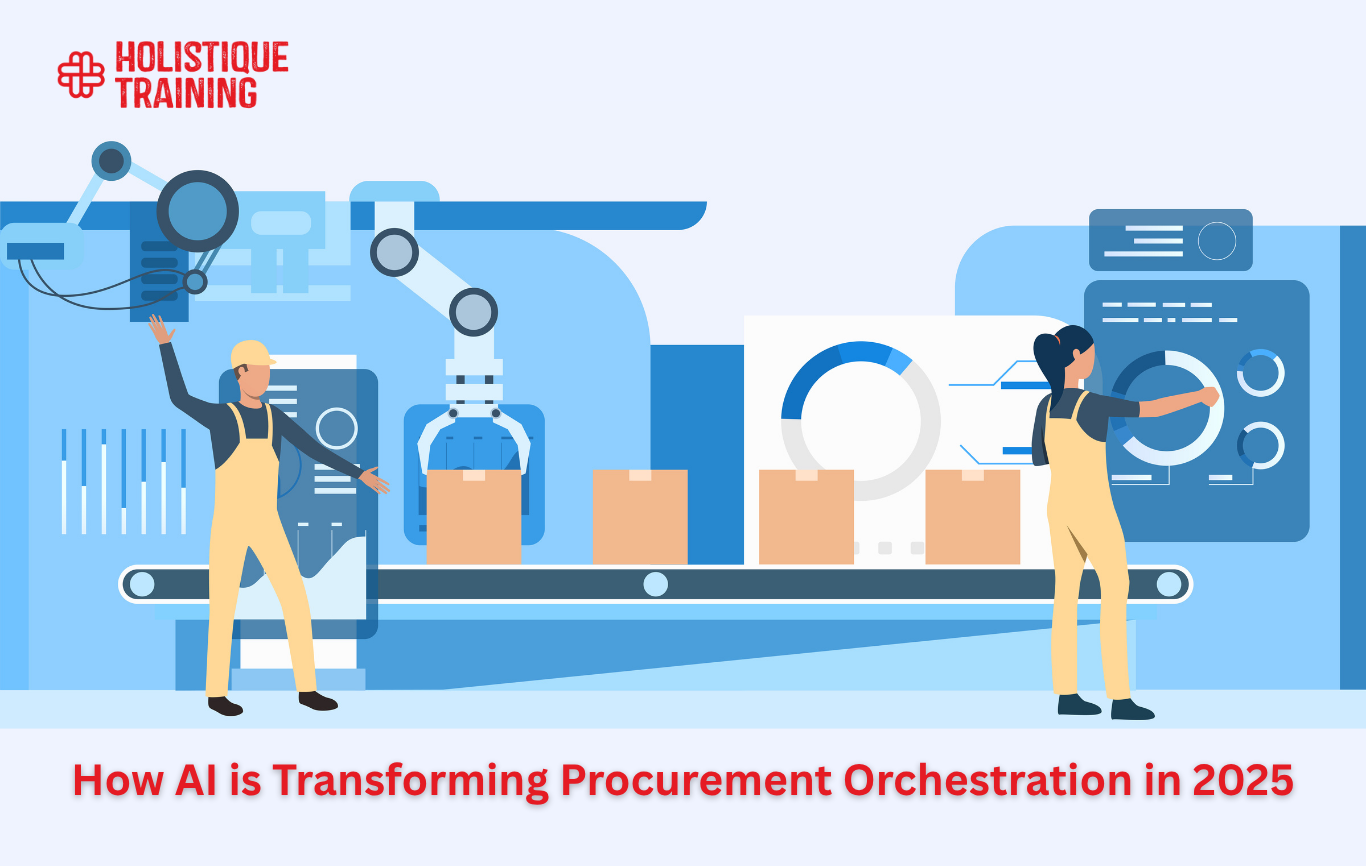 HOLISTIQUE TRAINING

How AI is Transforming Procurement Orchestration in 2025